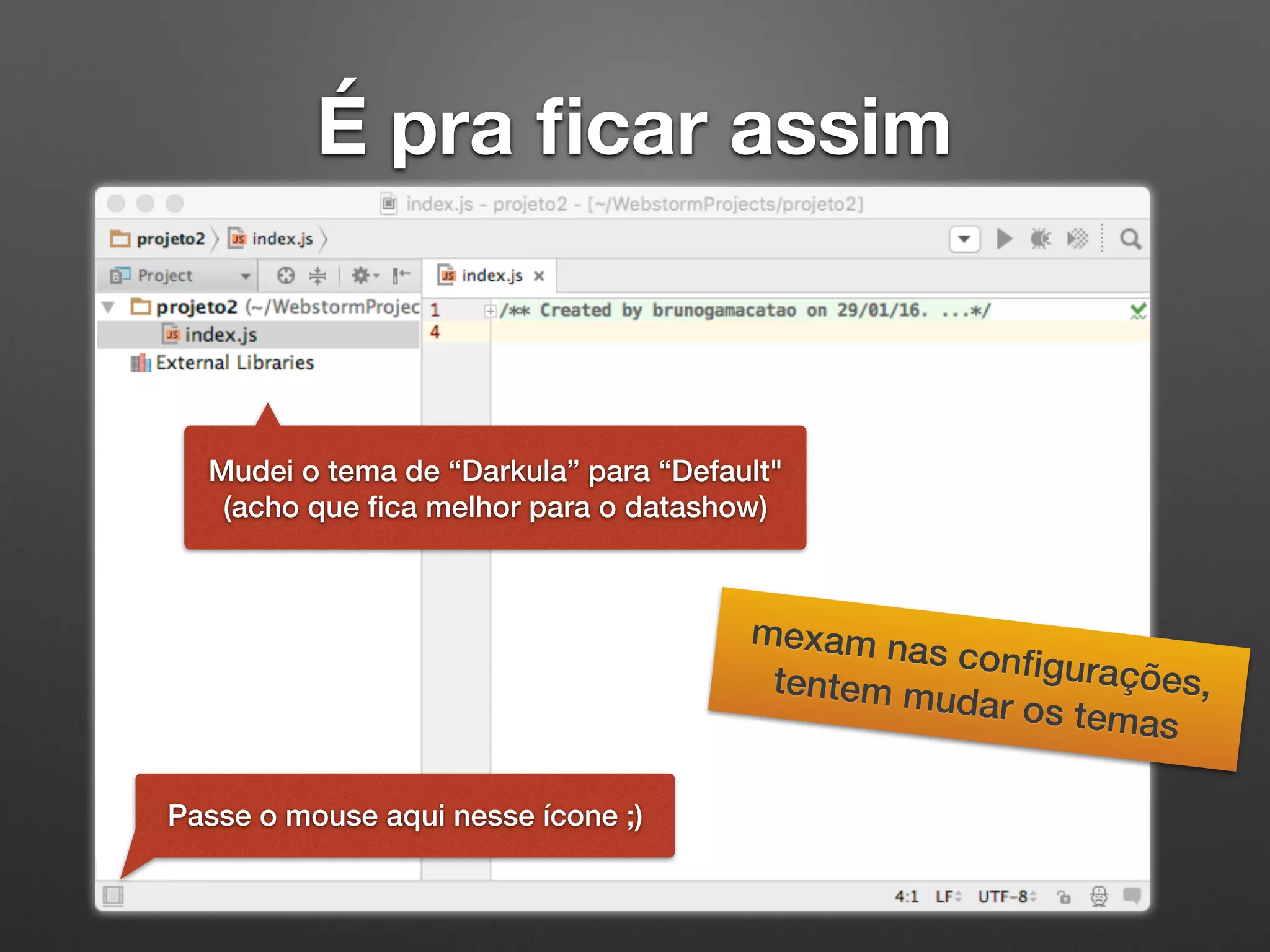 É pra ficar assim

index.js - projeto2 - [~/WebstormProjects/projeto2]

projeto2 〉 index.js 〉

Project

index.js ×

projeto2 (~/WebstormProjec

index.js

External Libraries

1 /** Created by brunogamacatao on 29/01/16. ...*/
4

Mudei o tema de “Darkula” para “Default" (acho que fica melhor para o datashow)

mexam nas configurações, tentem mudar os temas

Passe o mouse aqui nesse ícone ;)

4:1 LF UTF-8